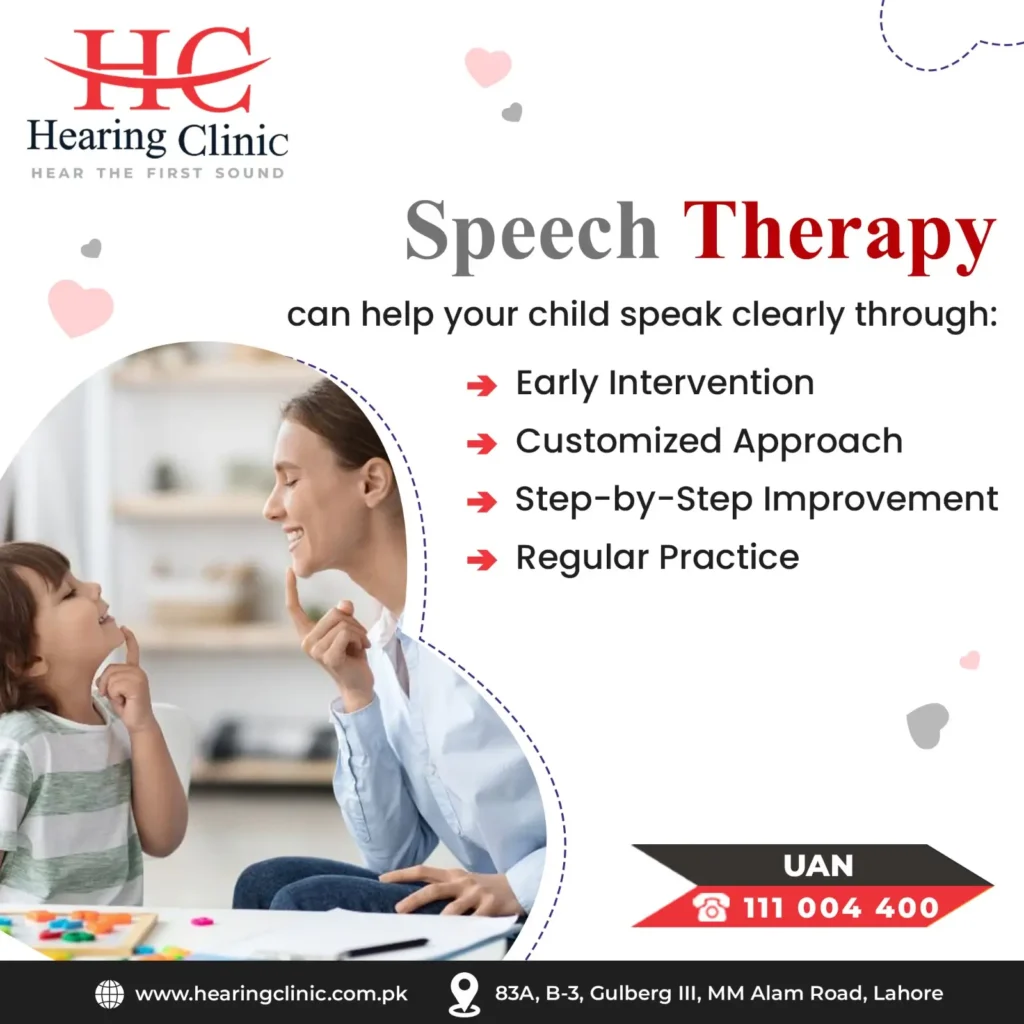 HC
Hearing Clinic
HEAR THE FIRST SOUND

Speech Therapy

can help your child speak clearly through:

Early Intervention
Customized Approach
Step-by-Step Improvement
Regular Practice

UAN
111 004 400

www.hearingclinic.com.pk
83A, B-3, Gulberg III, MM Alam Road, Lahore